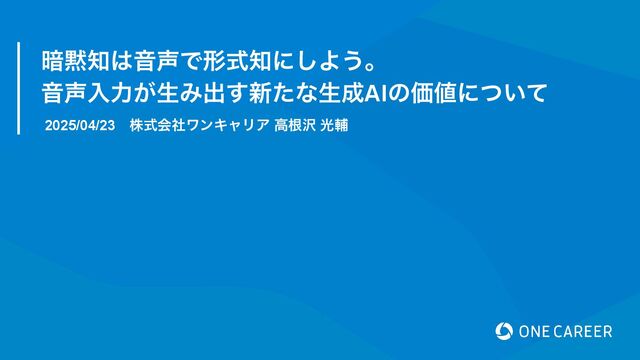 暗黙知は音声で形式知にしよう。
音声入力が生み出す新たな生成AIの価値について

2025/04/23　株式会社ワンキャリア 高根沢 光輔

ONE CAREER